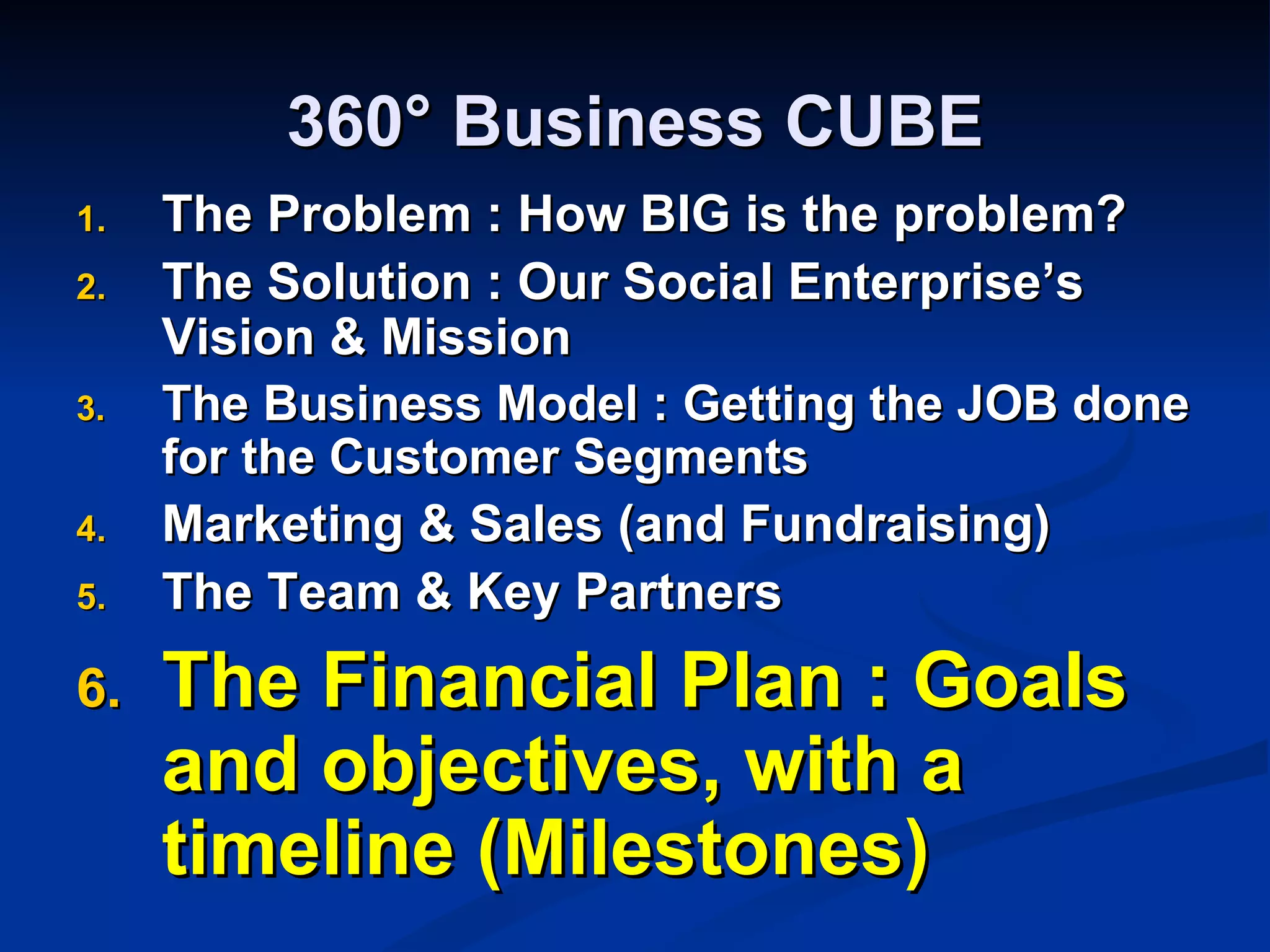 360° Business CUBE

1. The Problem : How BIG is the problem?
2. The Solution : Our Social Enterprise's Vision & Mission
3. The Business Model : Getting the JOB done for the Customer Segments
4. Marketing & Sales (and Fundraising)
5. The Team & Key Partners
6. The Financial Plan : Goals and objectives, with a timeline (Milestones)